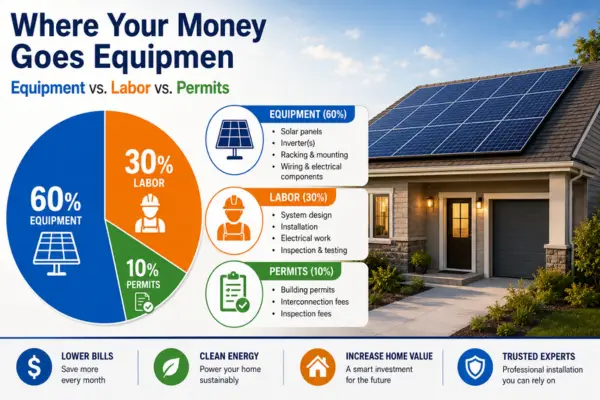 Where Your Money Goes Equipmen

Equipment vs. Labor vs. Permits

60% EQUIPMENT

30% LABOR

10% PERMITS

EQUIPMENT (60%)
• Solar panels
• Inverter(s)
• Racking & mounting
• Wiring & electrical components

LABOR (30%)
• System design
• Installation
• Electrical work
• Inspection & testing

PERMITS (10%)
• Building permits
• Interconnection fees
• Inspection fees

LOWER BILLS
Save more every month

CLEAN ENERGY
Power your home sustainably

INCREASE HOME VALUE
A smart investment for the future

TRUSTED EXPERTS
Professional installation you can rely on